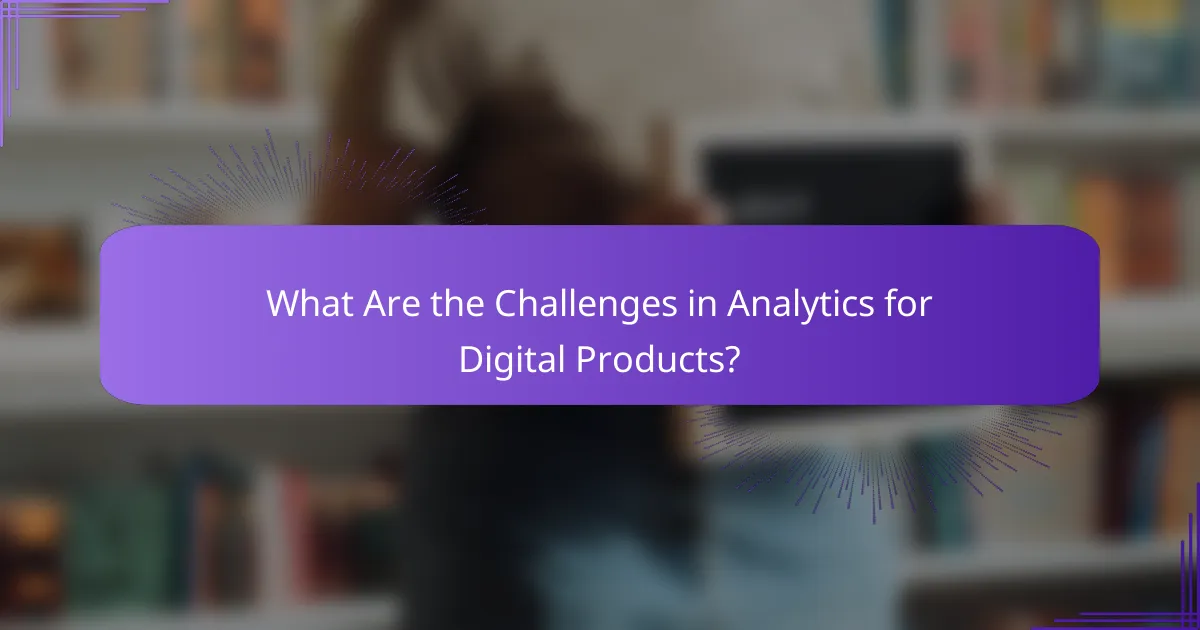 What Are the Challenges in Analytics for Digital Products?